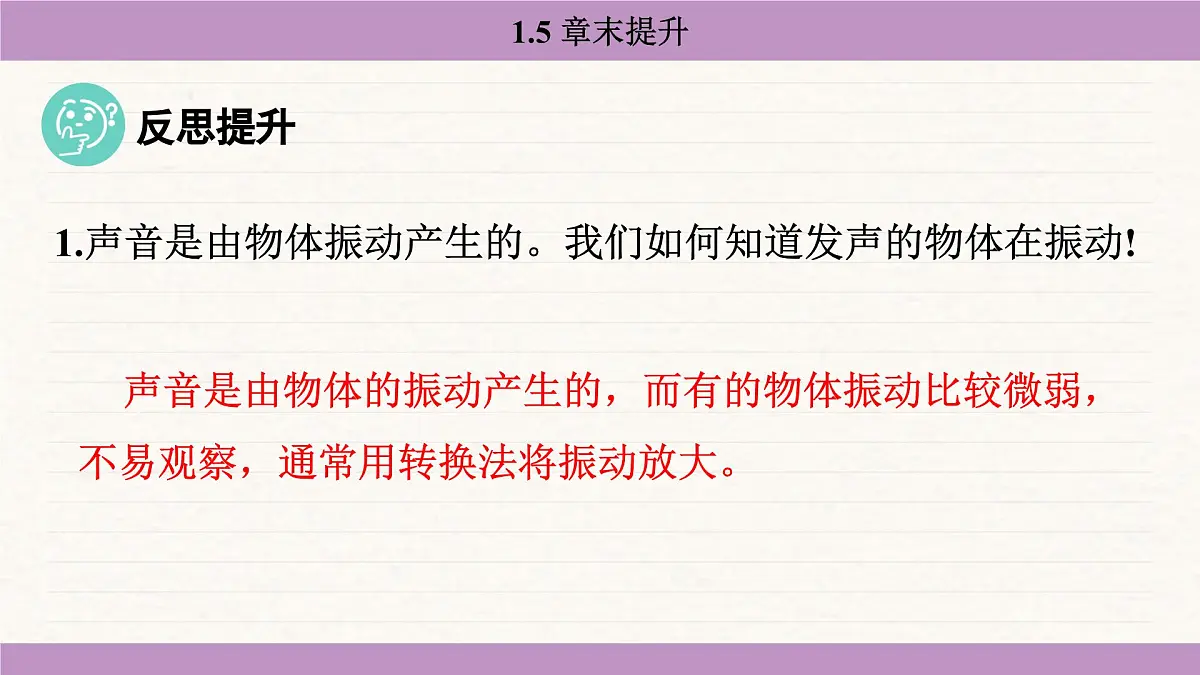 1.5 章末提升

反思提升

1.声音是由物体振动产生的。我们如何知道发声的物体在振动!

声音是由物体的振动产生的，而有的物体振动比较微弱，不易观察，通常用转换法将振动放大。